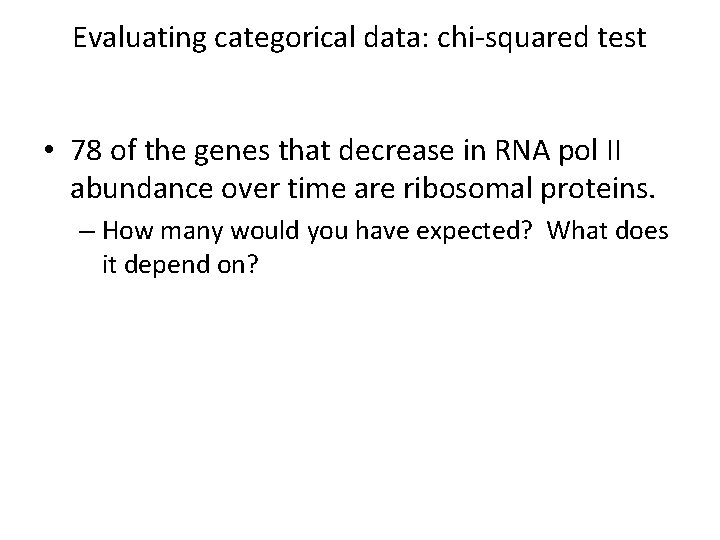 Evaluating categorical data: chi-squared test

• 78 of the genes that decrease in RNA pol II abundance over time are ribosomal proteins.

– How many would you have expected? What does it depend on?